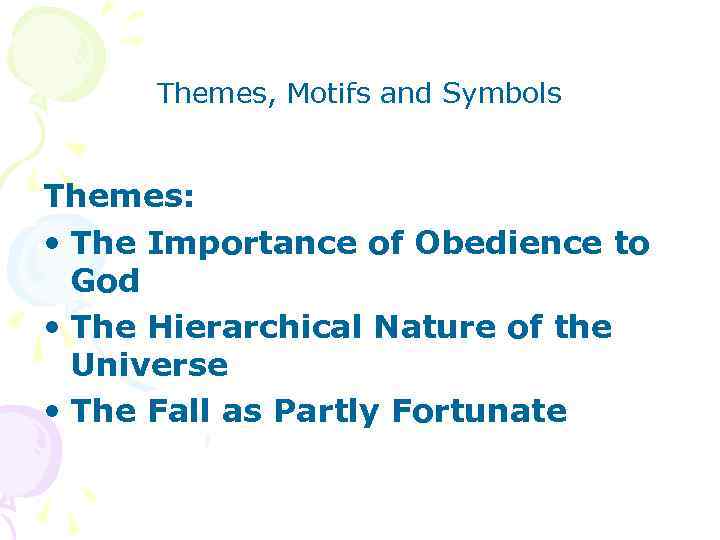 Themes, Motifs and Symbols

Themes:

• The Importance of Obedience to God
• The Hierarchical Nature of the Universe
• The Fall as Partly Fortunate